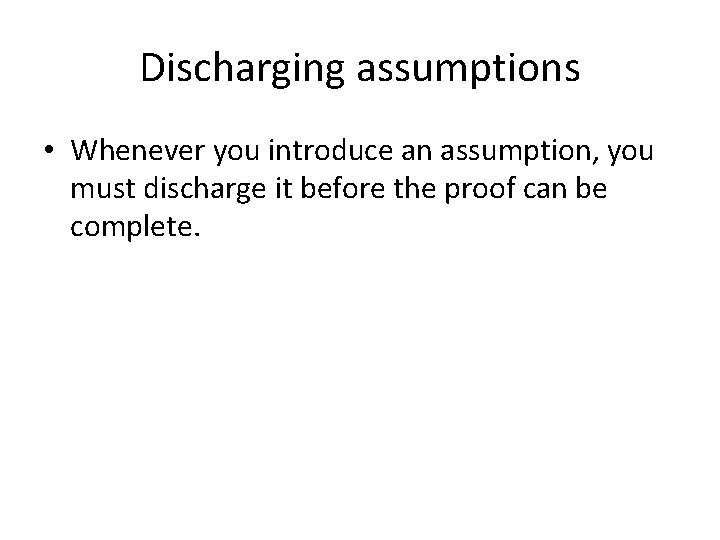 Discharging assumptions

• Whenever you introduce an assumption, you must discharge it before the proof can be complete.